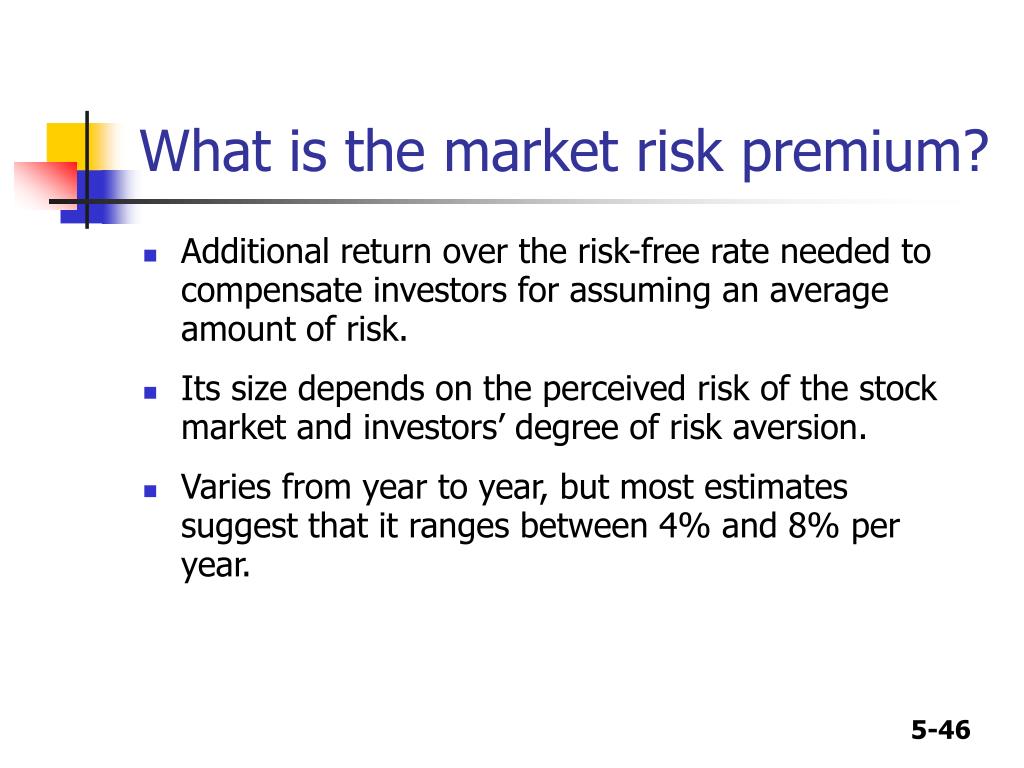 What is the market risk premium?

- Additional return over the risk-free rate needed to compensate investors for assuming an average amount of risk.
- Its size depends on the perceived risk of the stock market and investors’ degree of risk aversion.
- Varies from year to year, but most estimates suggest that it ranges between 4% and 8% per year.

5-46